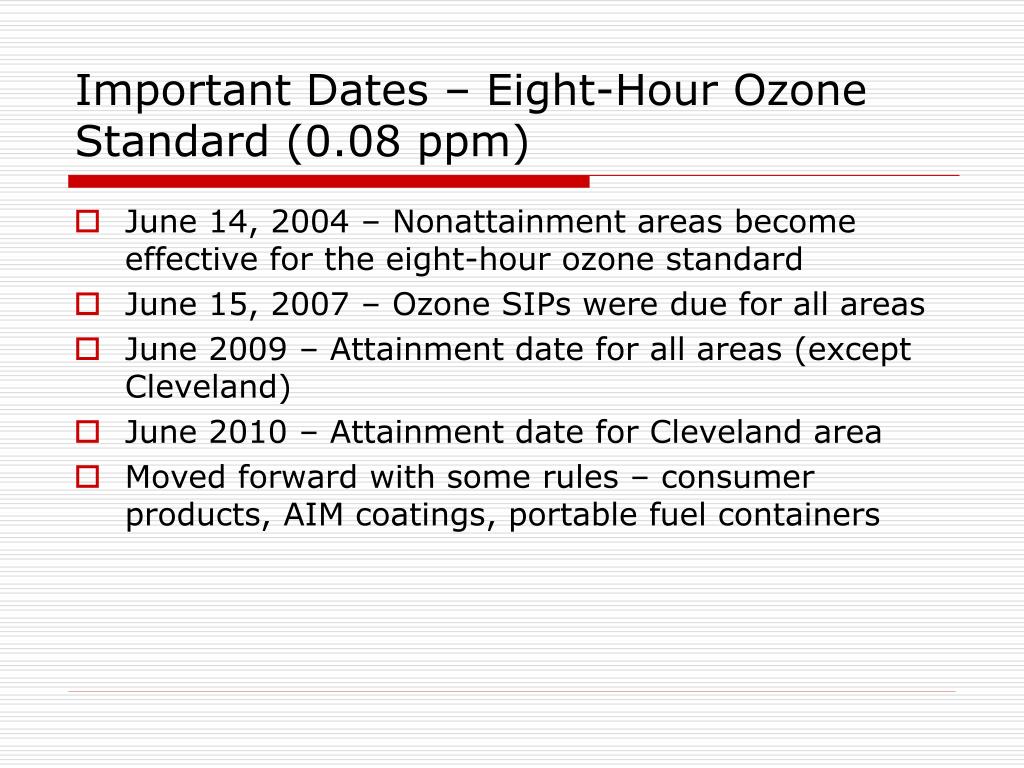 Important Dates – Eight-Hour Ozone Standard (0.08 ppm)

June 14, 2004 – Nonattainment areas become effective for the eight-hour ozone standard

June 15, 2007 – Ozone SIPs were due for all areas

June 2009 – Attainment date for all areas (except Cleveland)

June 2010 – Attainment date for Cleveland area

Moved forward with some rules – consumer products, AIM coatings, portable fuel containers